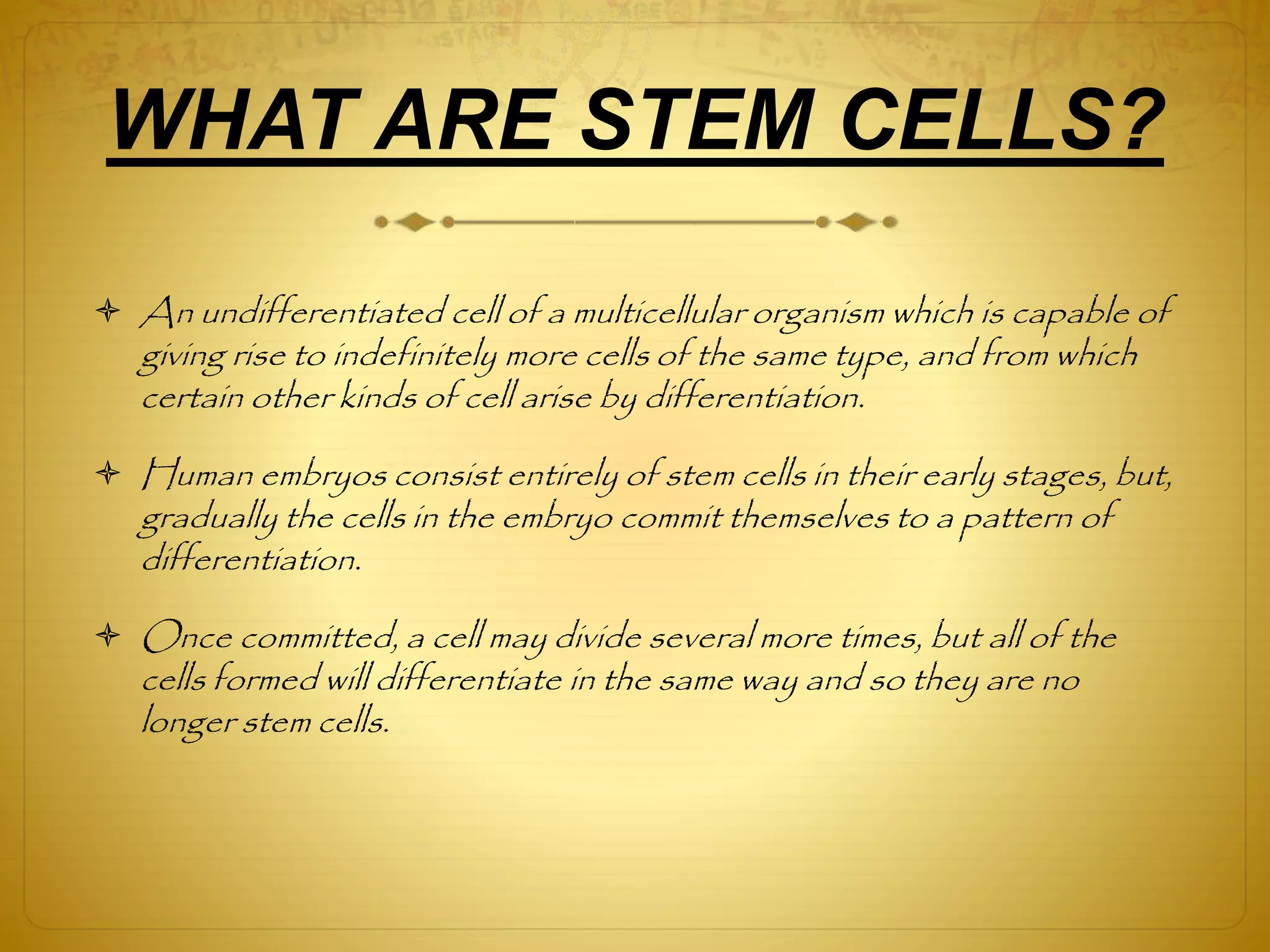 WHAT ARE STEM CELLS?

An undifferentiated cell of a multicellular organism which is capable of giving rise to indefinitely more cells of the same type, and from which certain other kinds of cell arise by differentiation.

Human embryos consist entirely of stem cells in their early stages, but, gradually the cells in the embryo commit themselves to a pattern of differentiation.

Once committed, a cell may divide several more times, but all of the cells formed will differentiate in the same way and so they are no longer stem cells.